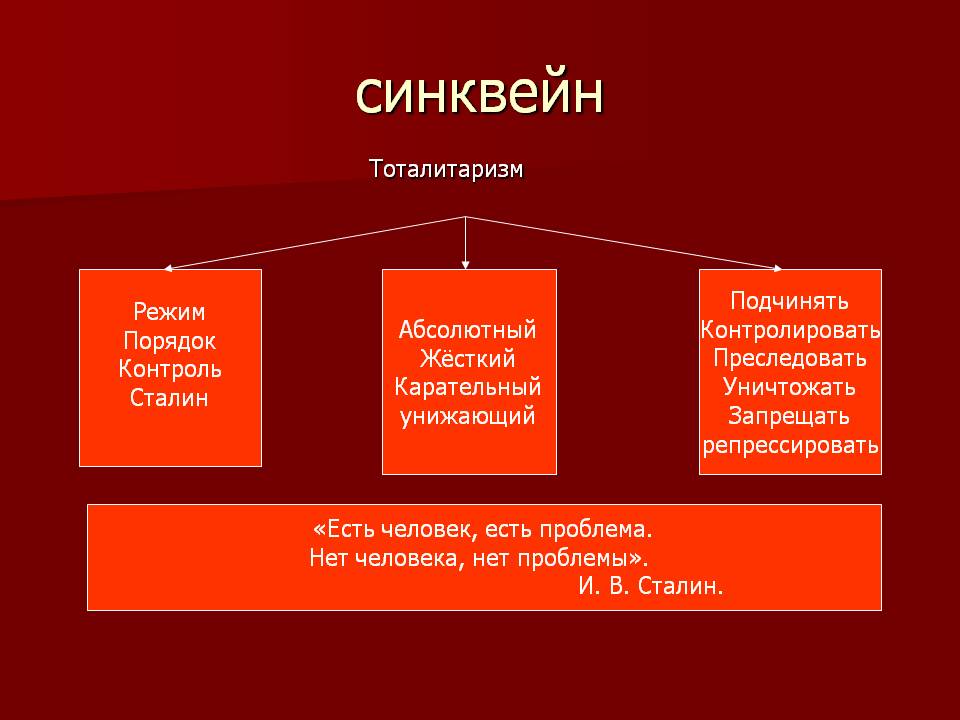 синквейн

Тоталитаризм

Режим
Порядок
Контроль
Сталин

Абсолютный
Жёсткий
Карательный
унижающий

Подчинять
Контролировать
Преследовать
Уничтожать
Запрещать
репрессировать

«Есть человек, есть проблема.
Нет человека, нет проблемы».
И. В. Сталин.